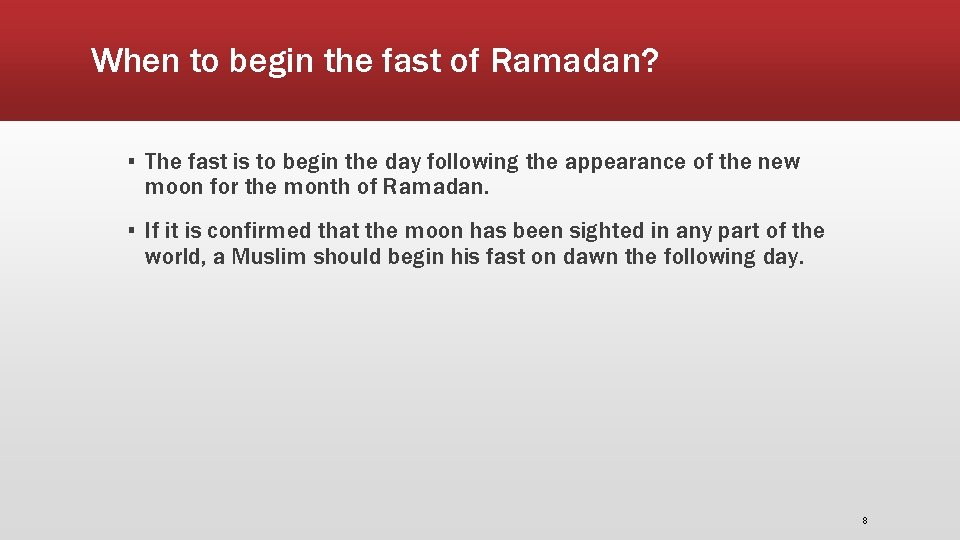 When to begin the fast of Ramadan?

▪ The fast is to begin the day following the appearance of the new moon for the month of Ramadan.

▪ If it is confirmed that the moon has been sighted in any part of the world, a Muslim should begin his fast on dawn the following day.

8